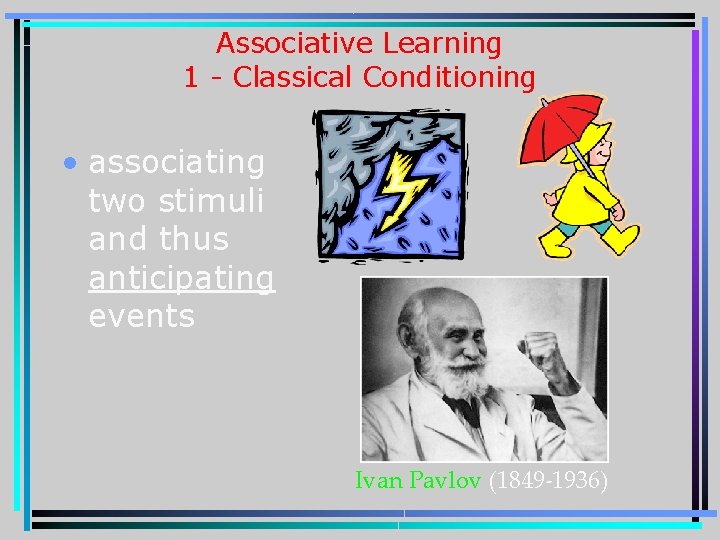 Associative Learning
1 - Classical Conditioning

• associating two stimuli and thus anticipating events

Ivan Pavlov (1849-1936)